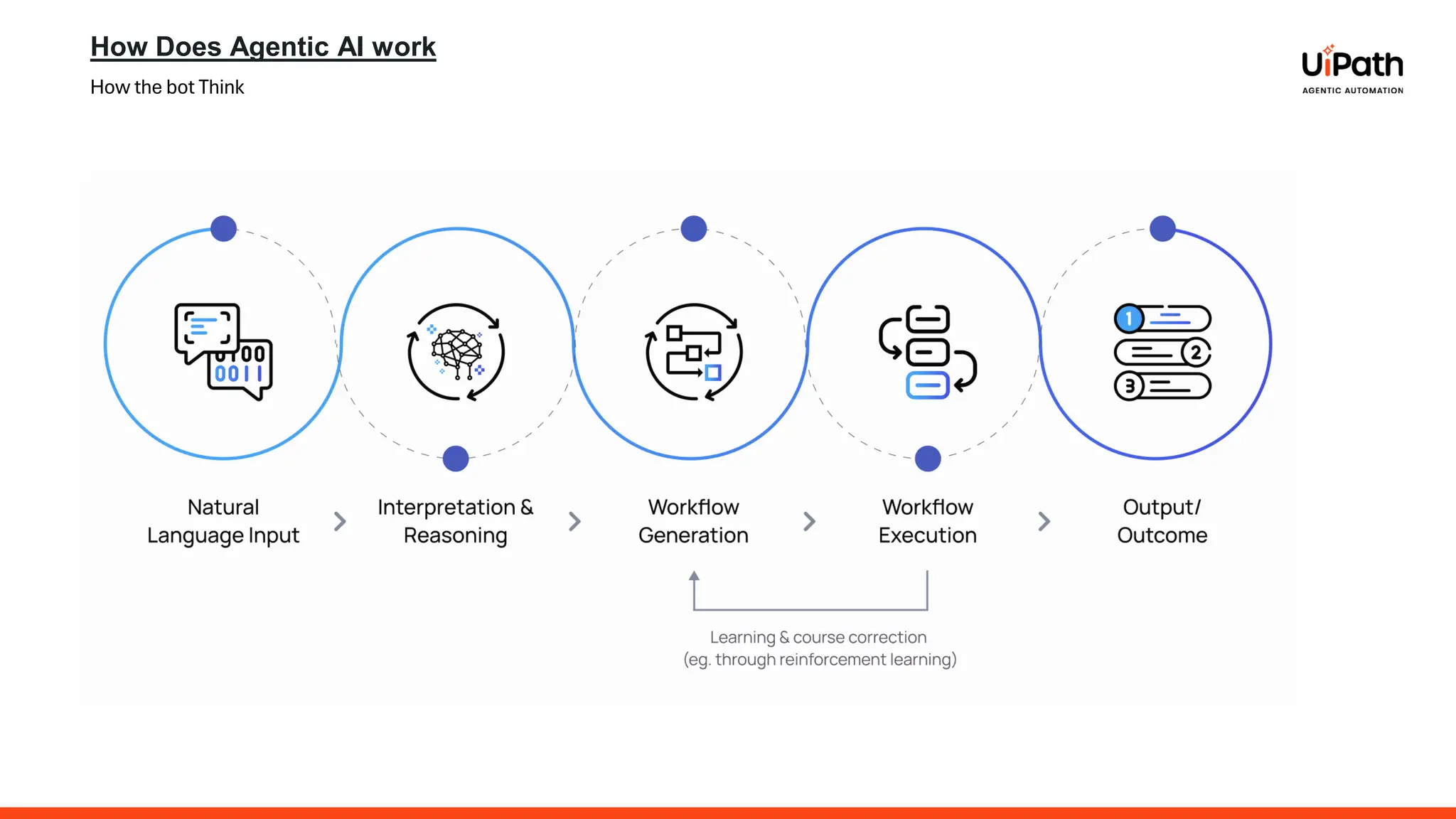 How Does Agentic AI work

How the bot Think

UiPath
AGENTIC AUTOMATION

0100
0011

1
2
3

Natural Language Input

Interpretation & Reasoning

Workflow Generation

Workflow Execution

Output/ Outcome

Learning & course correction
(eg. through reinforcement learning)